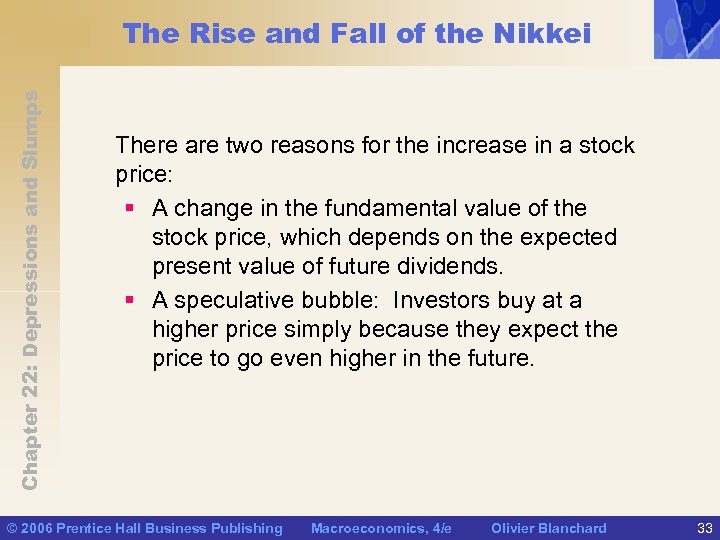 The Rise and Fall of the Nikkei

Chapter 22: Depressions and Slumps

There are two reasons for the increase in a stock price:

▪ A change in the fundamental value of the stock price, which depends on the expected present value of future dividends.

▪ A speculative bubble: Investors buy at a higher price simply because they expect the price to go even higher in the future.

© 2006 Prentice Hall Business Publishing Macroeconomics, 4/e Olivier Blanchard 33